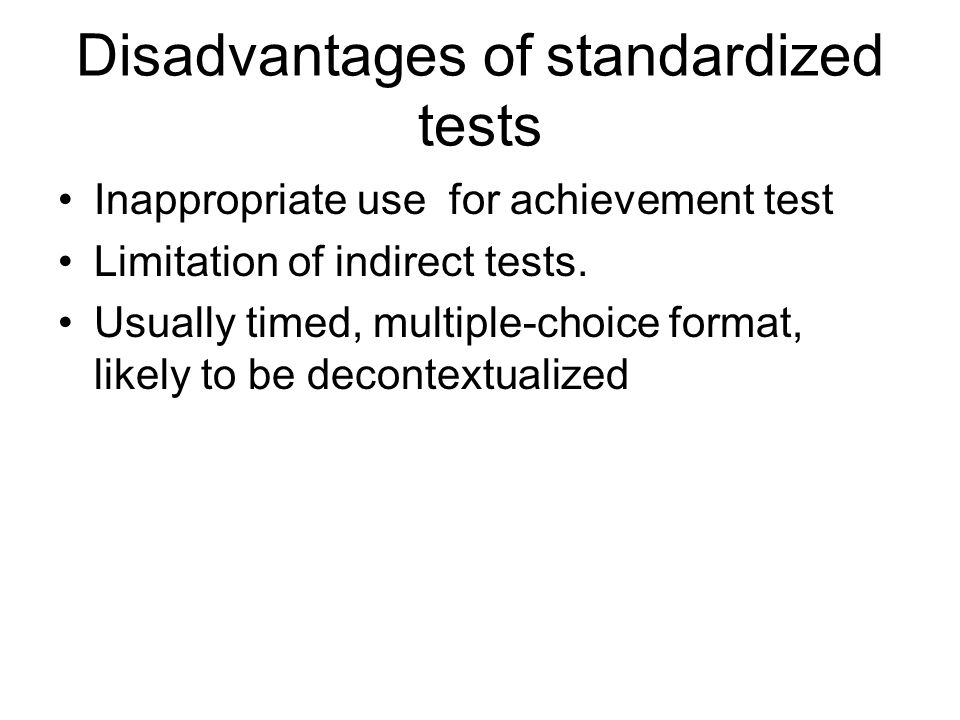 Disadvantages of standardized tests

• Inappropriate use  for achievement test
• Limitation of indirect tests.
• Usually timed, multiple-choice format, likely to be decontextualized